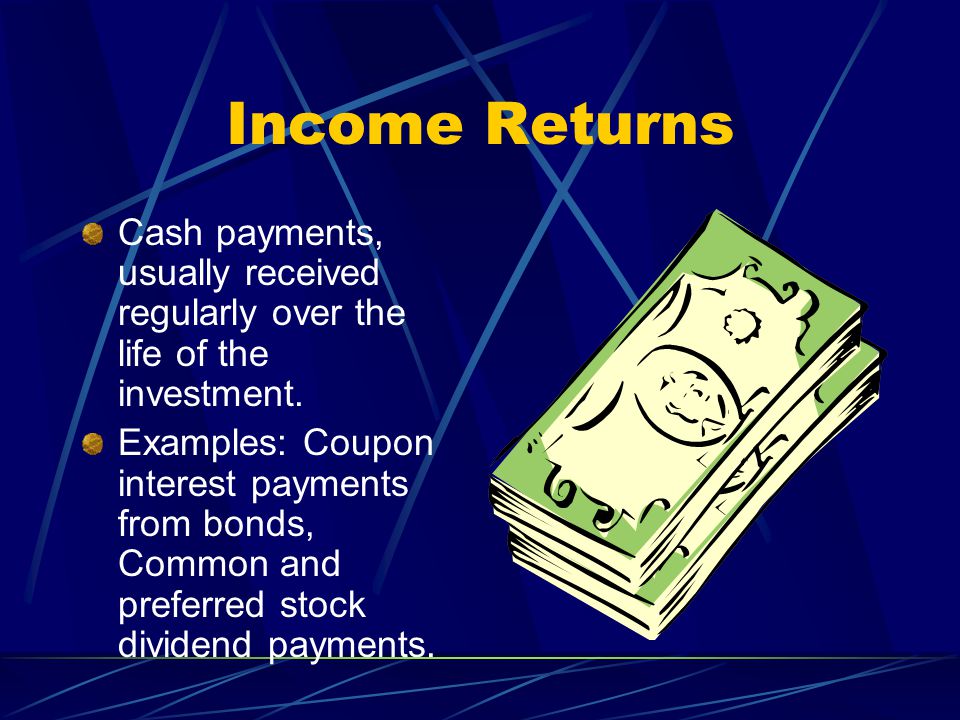 Income Returns

Cash payments, usually received regularly over the life of the investment.

Examples: Coupon interest payments from bonds, Common and preferred stock dividend payments.